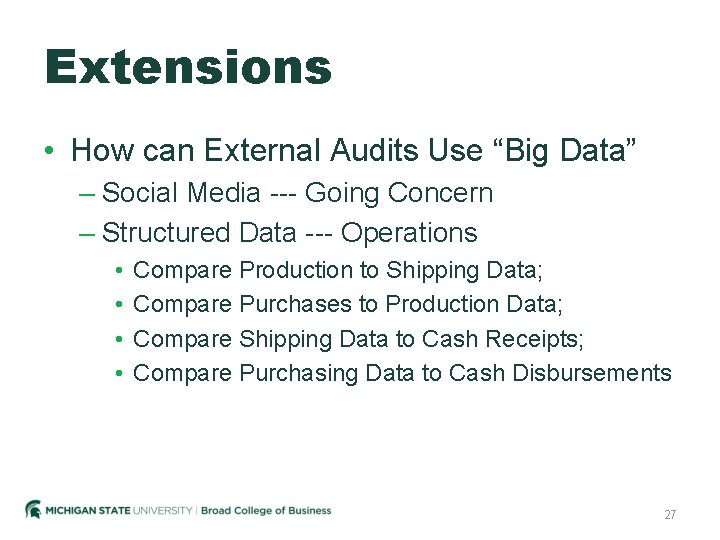 Extensions

• How can External Audits Use “Big Data”
– Social Media --- Going Concern
– Structured Data --- Operations
• Compare Production to Shipping Data;
• Compare Purchases to Production Data;
• Compare Shipping Data to Cash Receipts;
• Compare Purchasing Data to Cash Disbursements

MICHIGAN STATE UNIVERSITY | Broad College of Business

27